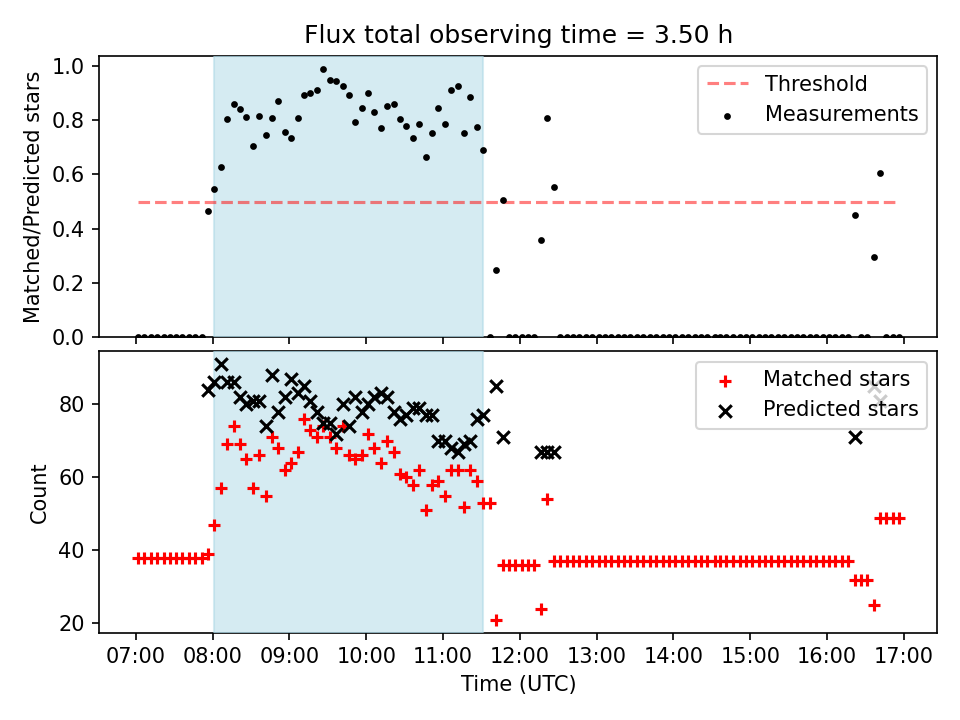 Flux total observing time = 3.50 h

Matched/Predicted stars

1.0
0.8
0.6
0.4
0.2
0.0

Threshold
Measurements

Count

80
60
40
20

Matched stars
Predicted stars

07:00 08:00 09:00 10:00 11:00 12:00 13:00 14:00 15:00 16:00 17:00

Time (UTC)